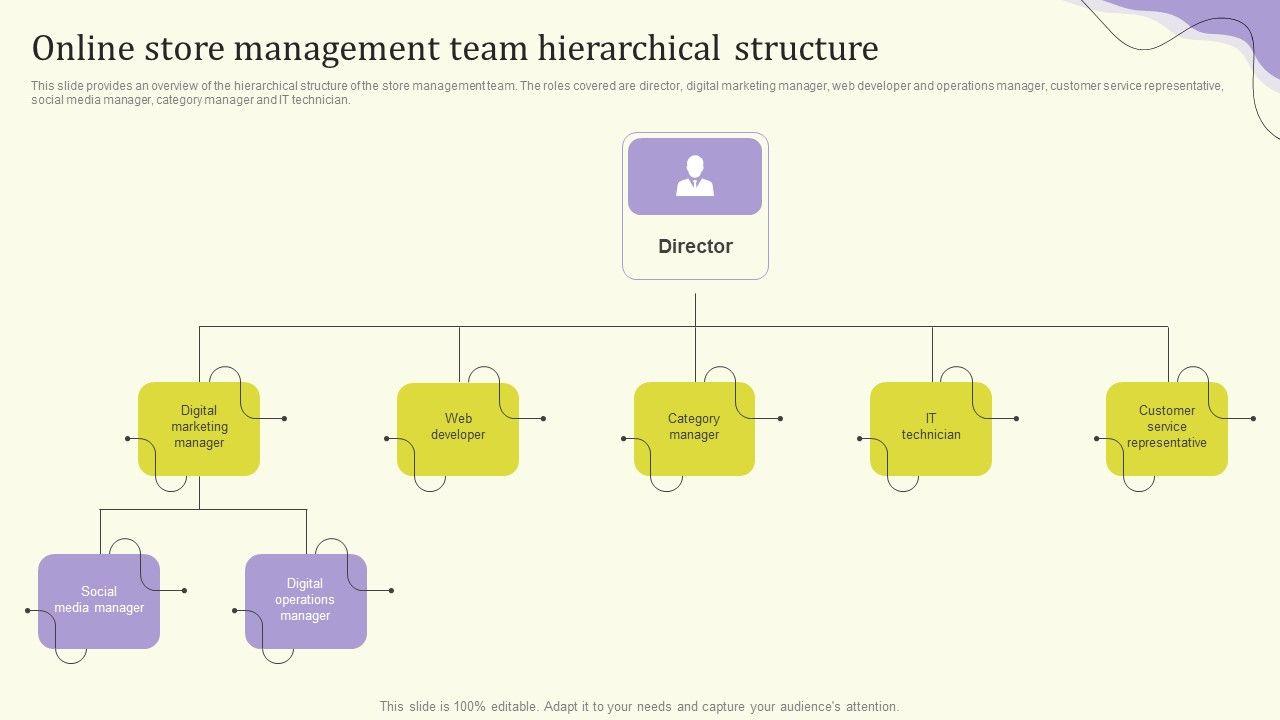 Online store management team hierarchical structure

This slide provides an overview of the hierarchical structure of the store management team. The roles covered are director, digital marketing manager, web developer and operations manager, customer service representative, social media manager, category manager and IT technician.

Director

Digital marketing manager

Web developer

Category manager

IT technician

Customer service representative

Social media manager

Digital operations manager

This slide is 100% editable. Adapt it to your needs and capture your audience's attention.